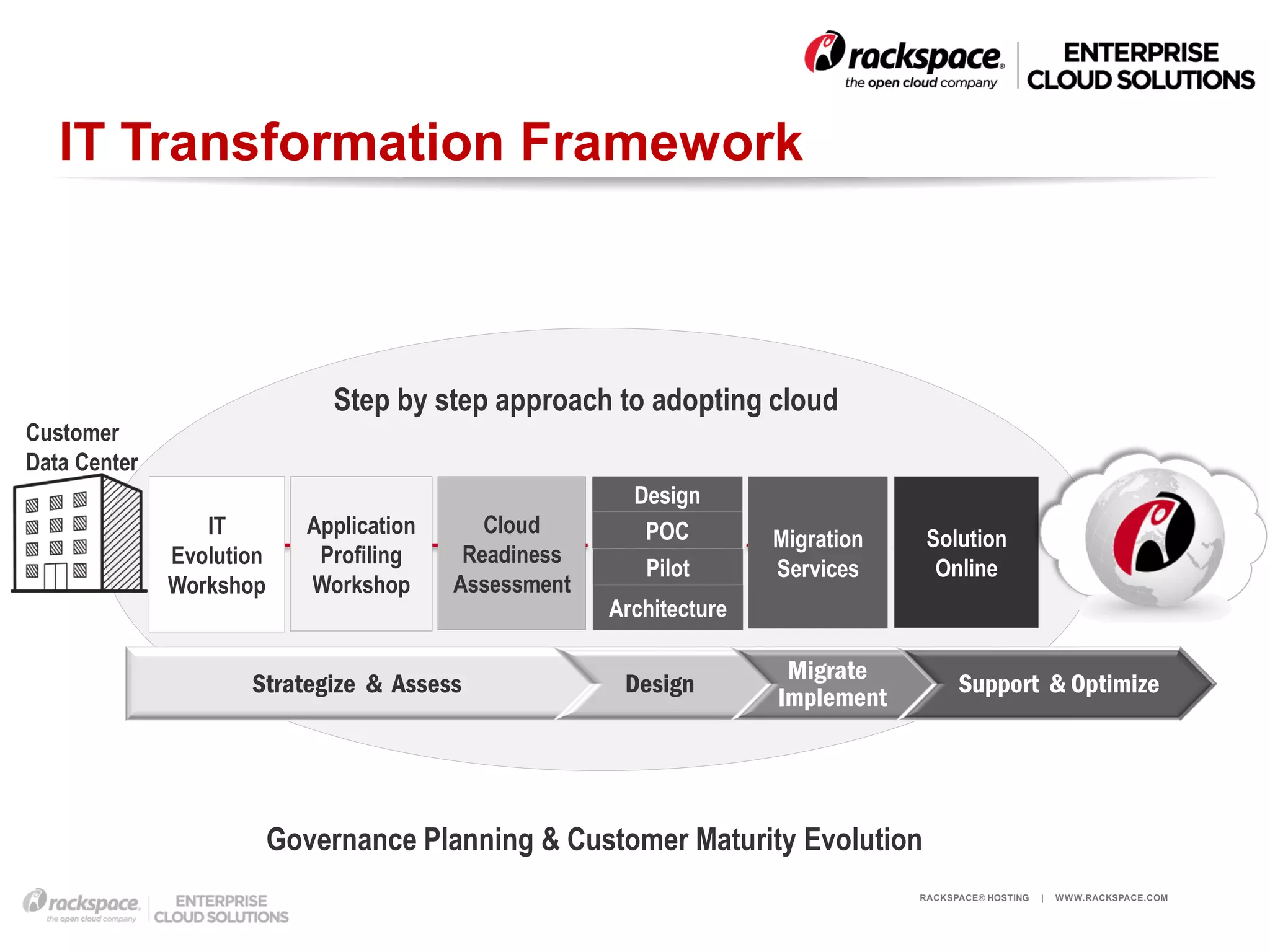 rackspace® the open cloud company | ENTERPRISE CLOUD SOLUTIONS

IT Transformation Framework

Step by step approach to adopting cloud

Customer Data Center

IT Evolution Workshop

Application Profiling Workshop

Cloud Readiness Assessment

Design
POC
Pilot
Architecture

Migration Services

Solution Online

Strategize & Assess

Design

Migrate Implement

Support & Optimize

Governance Planning & Customer Maturity Evolution

rackspace. the open cloud company | ENTERPRISE CLOUD SOLUTIONS

RACKSPACE® HOSTING | WWW.RACKSPACE.COM